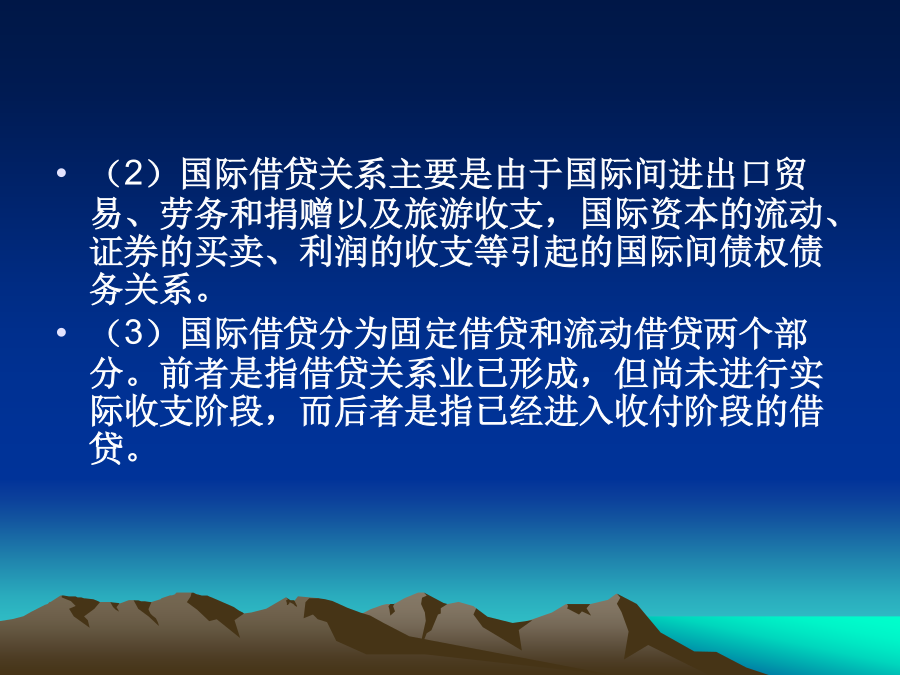 • （2）国际借贷关系主要是由于国际间进出口贸易、劳务和捐赠以及旅游收支，国际资本的流动、证券的买卖、利润的收支等引起的国际间债权债务关系。

• （3）国际借贷分为固定借贷和流动借贷两个部分。前者是指借贷关系业已形成，但尚未进行实际收支阶段，而后者是指已经进入收付阶段的借贷。